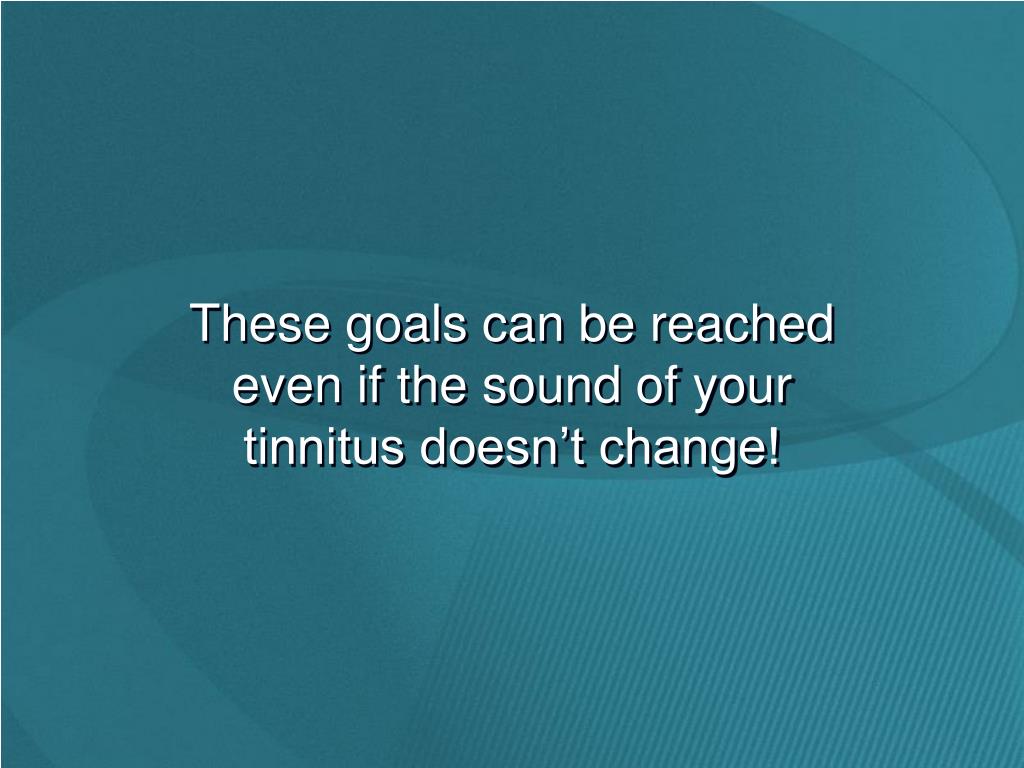 These goals can be reached even if the sound of your tinnitus doesn’t change!